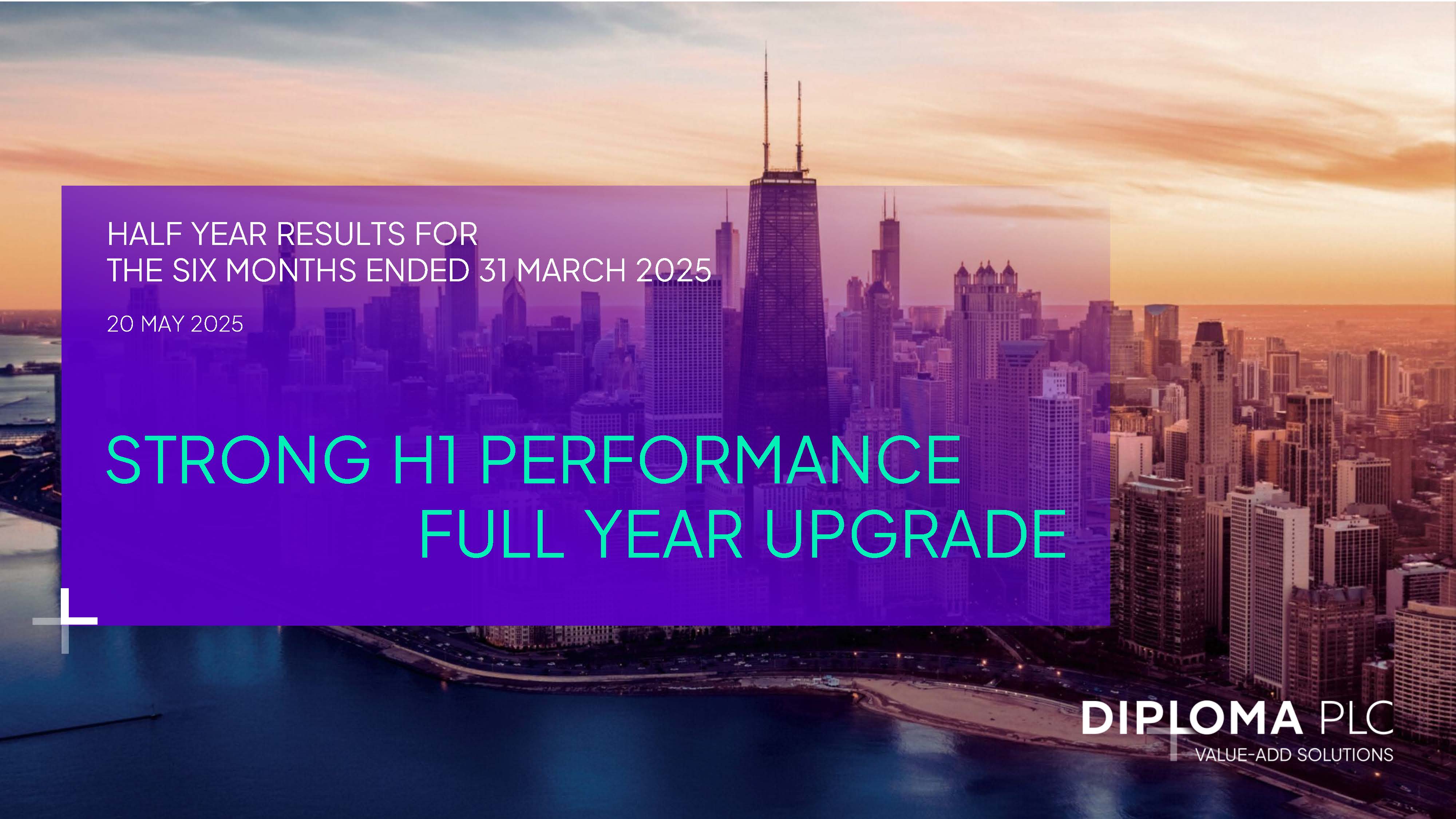 HALF YEAR RESULTS FOR
THE SIX MONTHS ENDED 31 MARCH 2025

20 MAY 2025

STRONG H1 PERFORMANCE
FULL YEAR UPGRADE

DIPLOMA PLC
VALUE-ADD SOLUTIONS